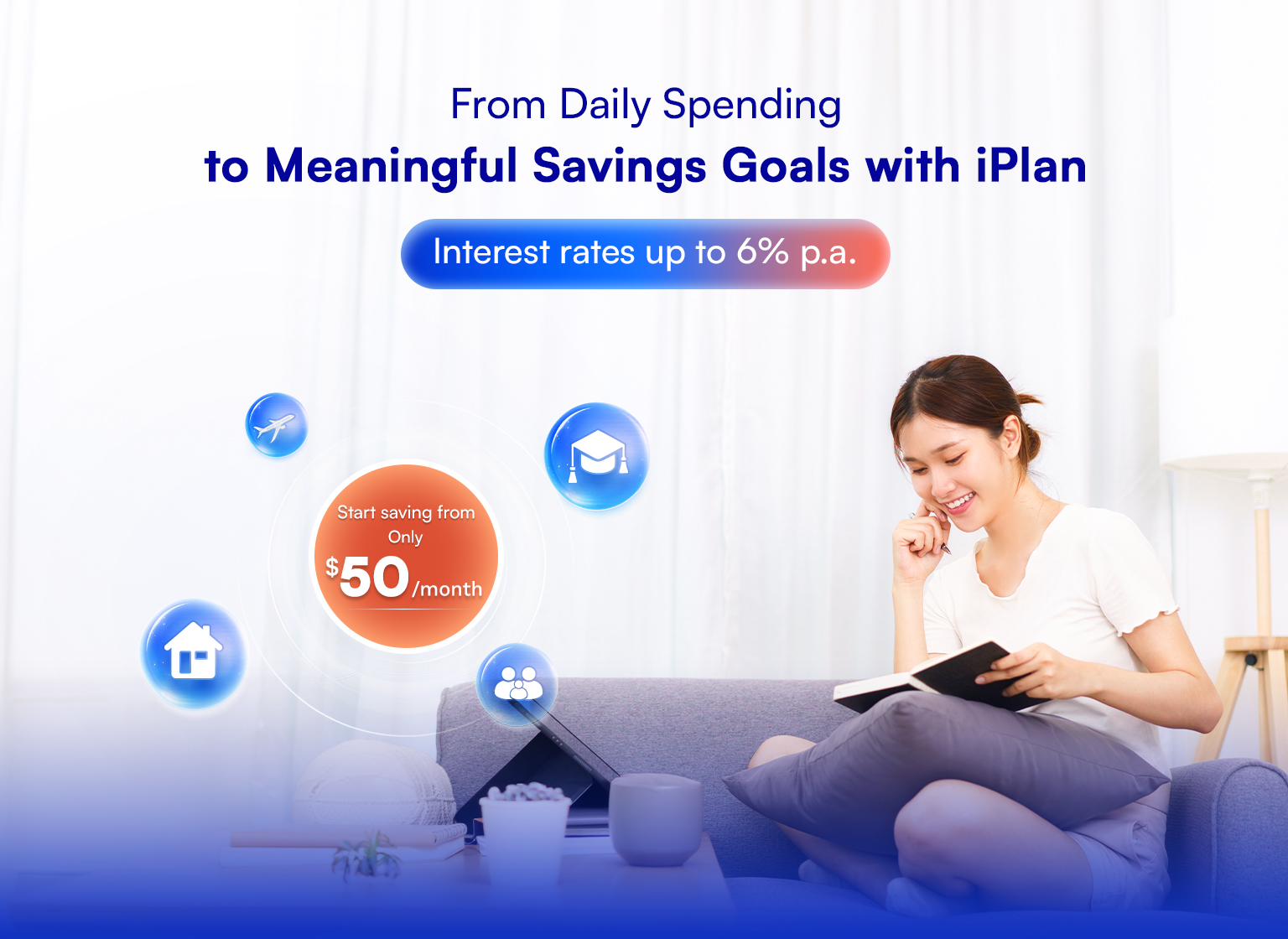 From Daily Spending
to Meaningful Savings Goals with iPlan

Interest rates up to 6% p.a.

Start saving from
Only
$50/month